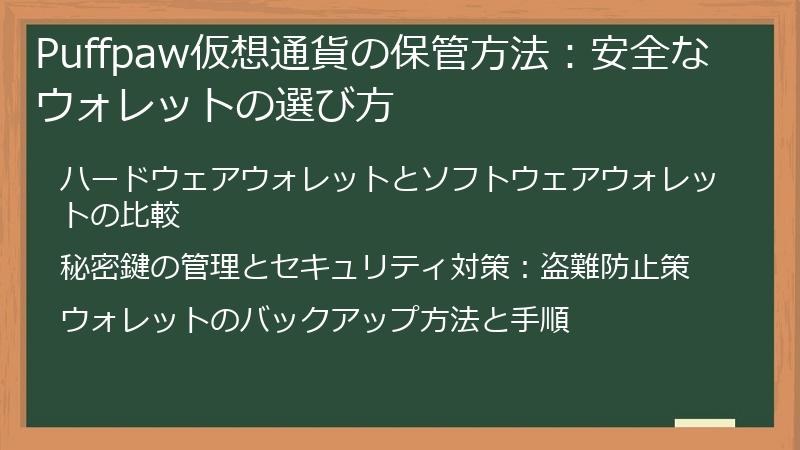 Puffpaw仮想通貨の保管方法：安全なウォレットの選び方

ハードウェアウォレットとソフトウェアウォレットの比較

秘密鍵の管理とセキュリティ対策：盗難防止策

ウォレットのバックアップ方法と手順